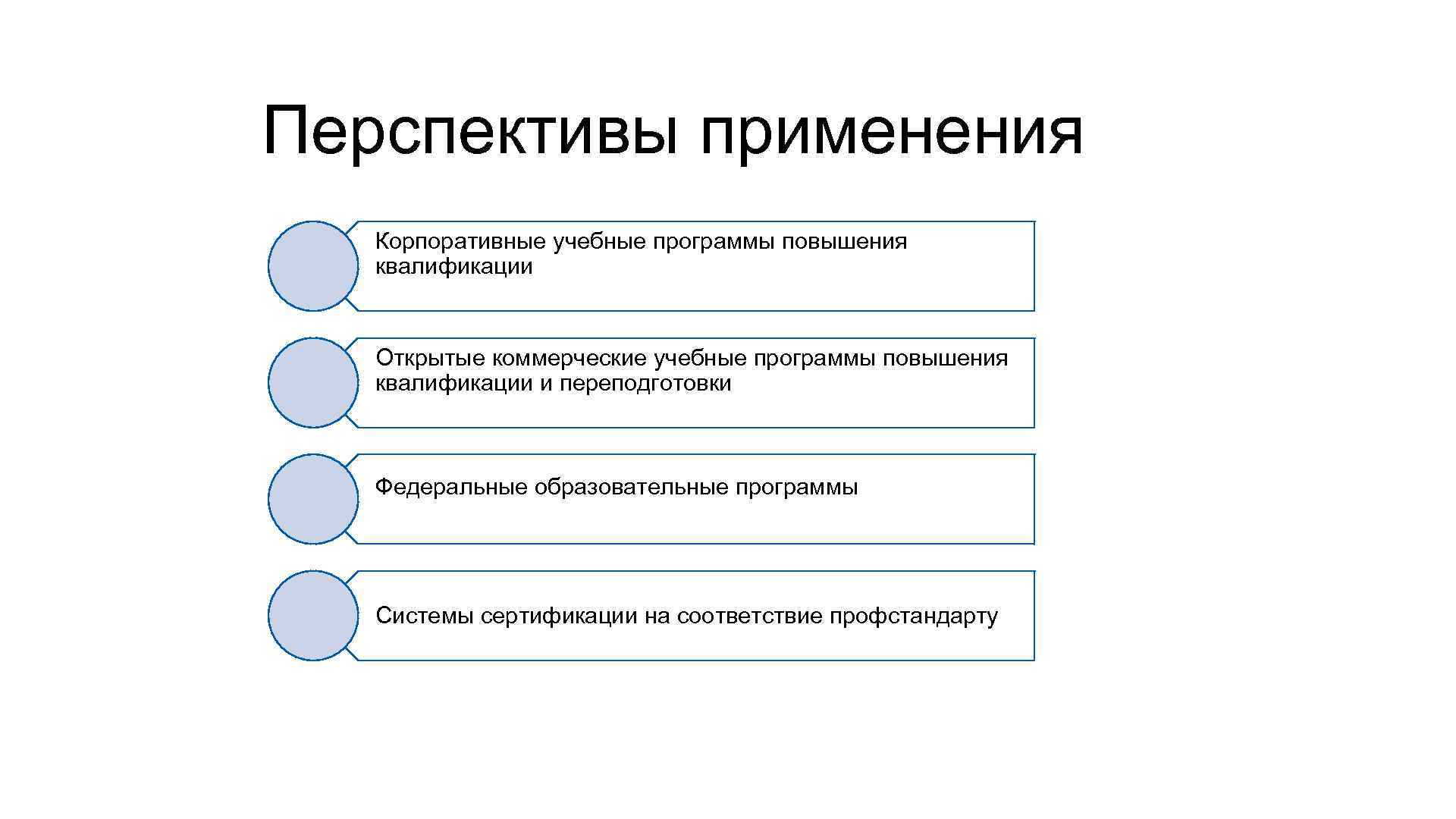 Перспективы применения

Корпоративные учебные программы повышения квалификации

Открытые коммерческие учебные программы повышения квалификации и переподготовки

Федеральные образовательные программы

Системы сертификации на соответствие профстандарту